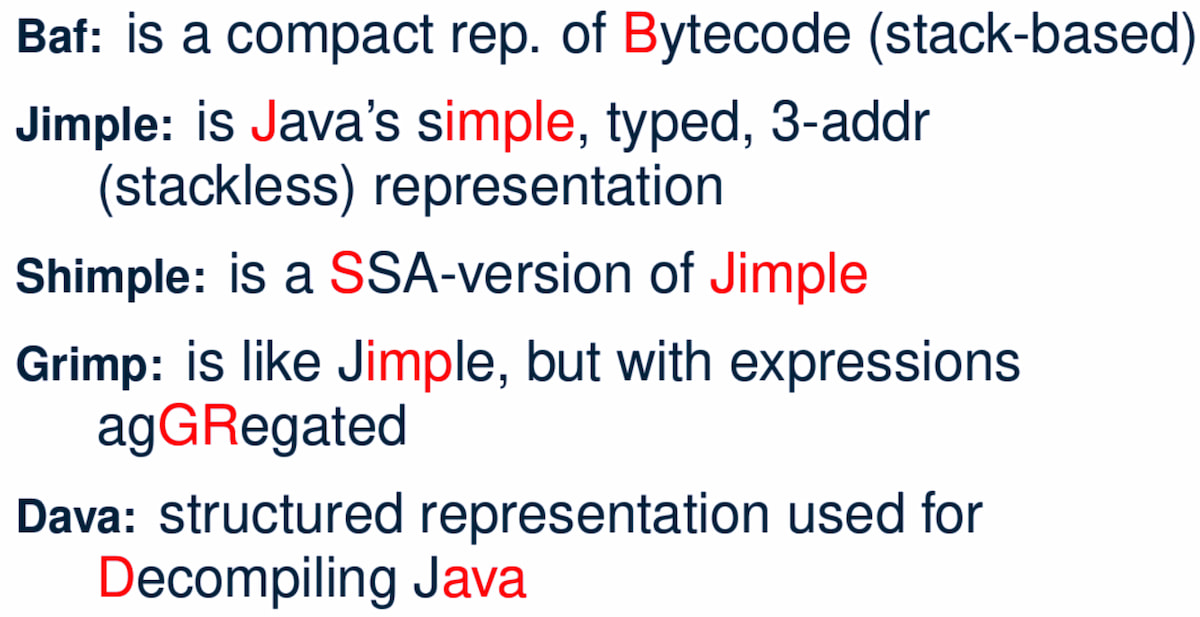 Baf: is a compact rep. of Bytecode (stack-based)

Jimple: is Java's simple, typed, 3-addr (stackless) representation

Shimple: is a SSA-version of Jimple

Grimp: is like Jimple, but with expressions agGRegated

Dava: structured representation used for Decompiling Java